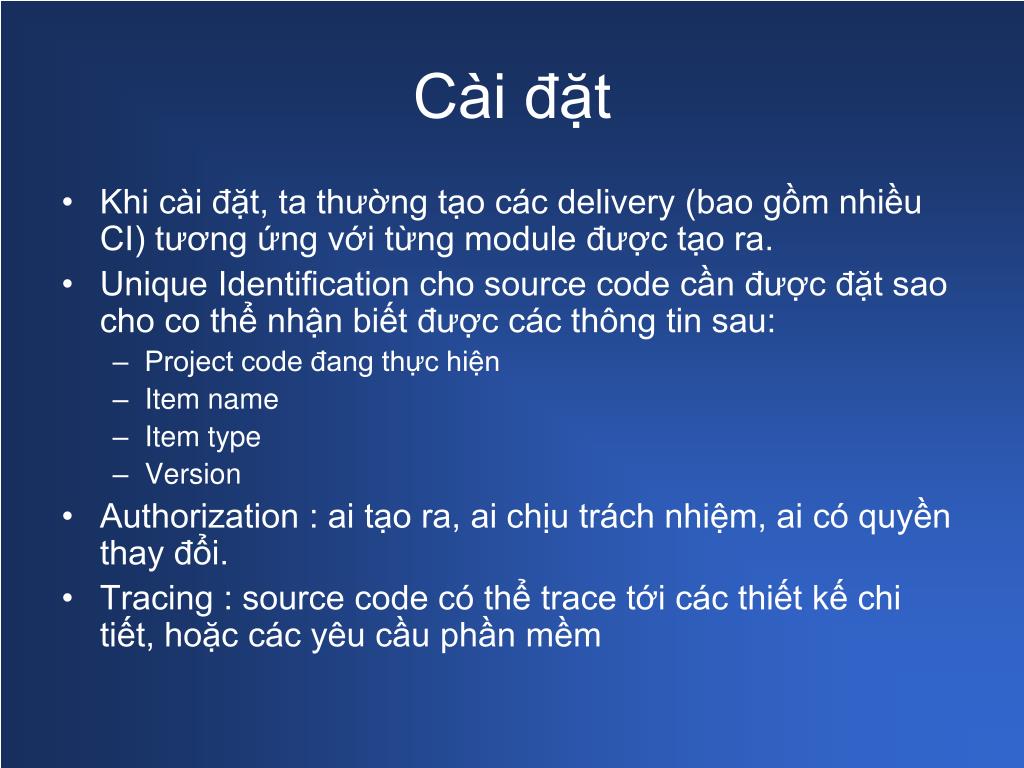 Cài đặt

• Khi cài đặt, ta thường tạo các delivery (bao gồm nhiều CI) tương ứng với từng module được tạo ra.
• Unique Identification cho source code cần được đặt sao cho co thể nhận biết được các thông tin sau:
– Project code đang thực hiện
– Item name
– Item type
– Version
• Authorization : ai tạo ra, ai chịu trách nhiệm, ai có quyền thay đổi.
• Tracing : source code có thể trace tới các thiết kế chi tiết, hoặc các yêu cầu phần mềm